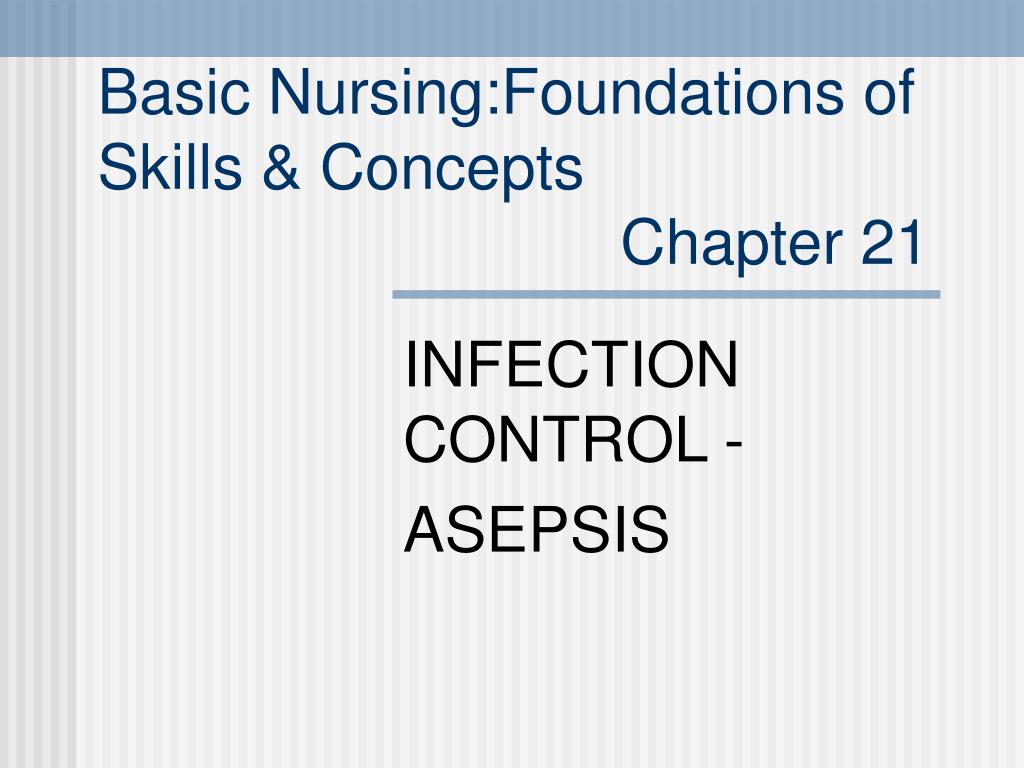 Basic Nursing:Foundations of Skills & Concepts
Chapter 21

INFECTION CONTROL -
ASEPSIS